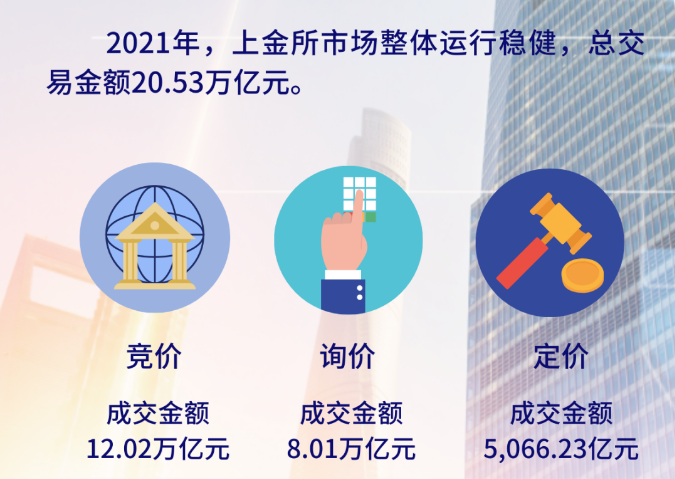 2021年，上金所市场整体运行稳健，总交易金额20.53万亿元。

竞价

成交金额
12.02万亿元

询价

成交金额
8.01万亿元

定价

成交金额
5,066.23亿元